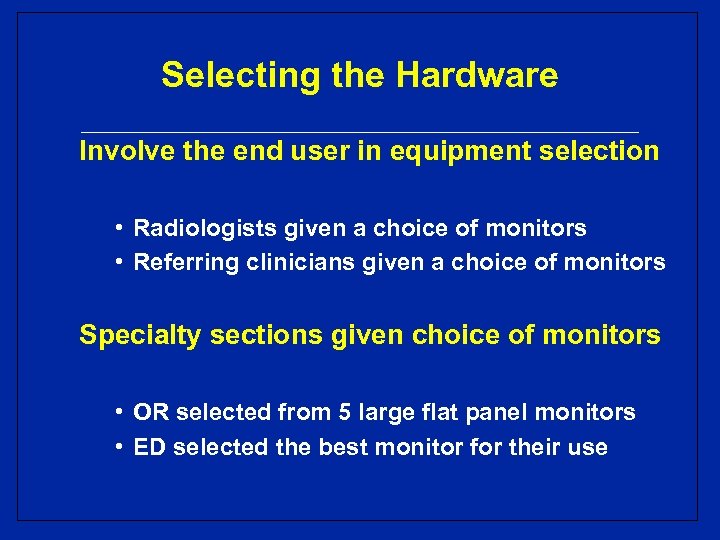 Selecting the Hardware

Involve the end user in equipment selection

• Radiologists given a choice of monitors
• Referring clinicians given a choice of monitors

Specialty sections given choice of monitors

• OR selected from 5 large flat panel monitors
• ED selected the best monitor for their use